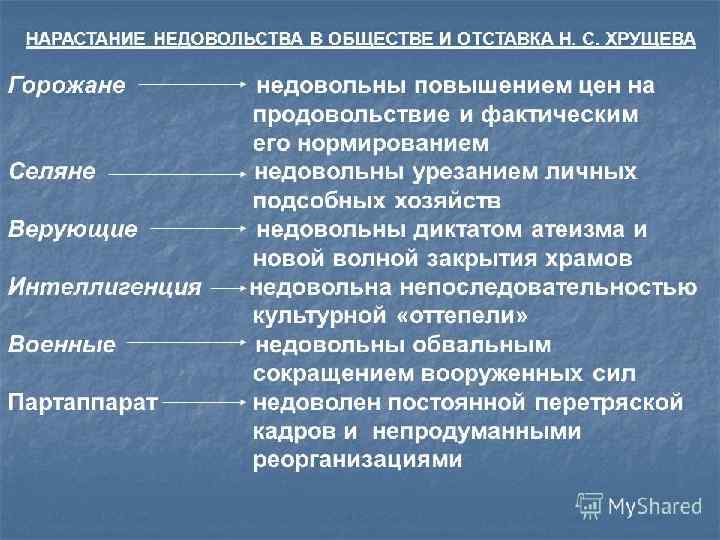 НАРАСТАНИЕ НЕДОВОЛЬСТВА В ОБЩЕСТВЕ И ОТСТАВКА Н. С. ХРУЩЕВА

Горожане → недовольны повышением цен на продовольствие и фактическим его нормированием

Селяне → недовольны урезанием личных подсобных хозяйств

Верующие → недовольны диктатом атеизма и новой волной закрытия храмов

Интеллигенция → недовольна непоследовательностью культурной «оттепели»

Военные → недовольны обвальным сокращением вооруженных сил

Партаппарат → недоволен постоянной перетряской кадров и непродуманными реорганизациями

MyShared